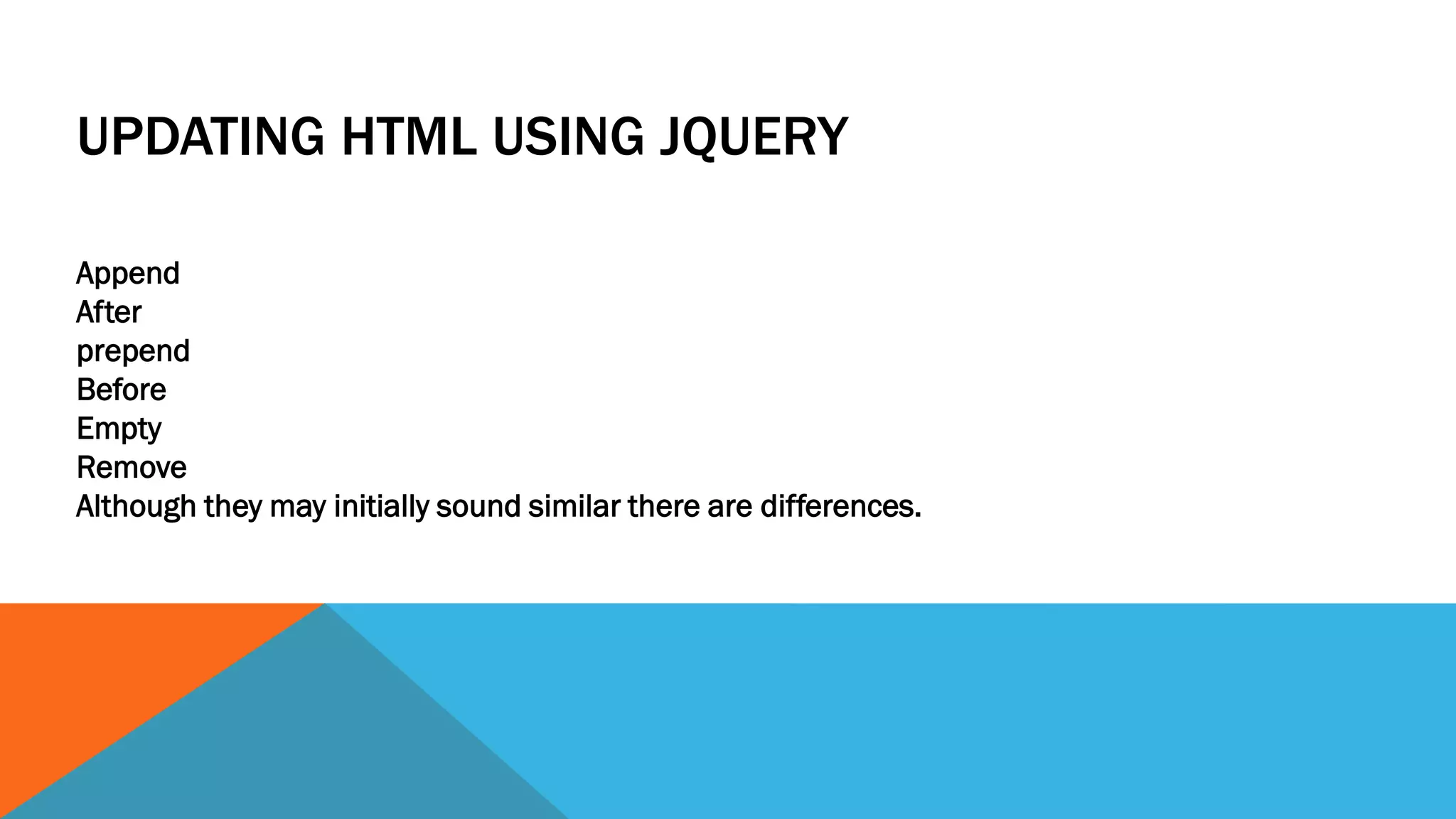 UPDATING HTML USING JQUERY

Append
After
prepend
Before
Empty
Remove
Although they may initially sound similar there are differences.